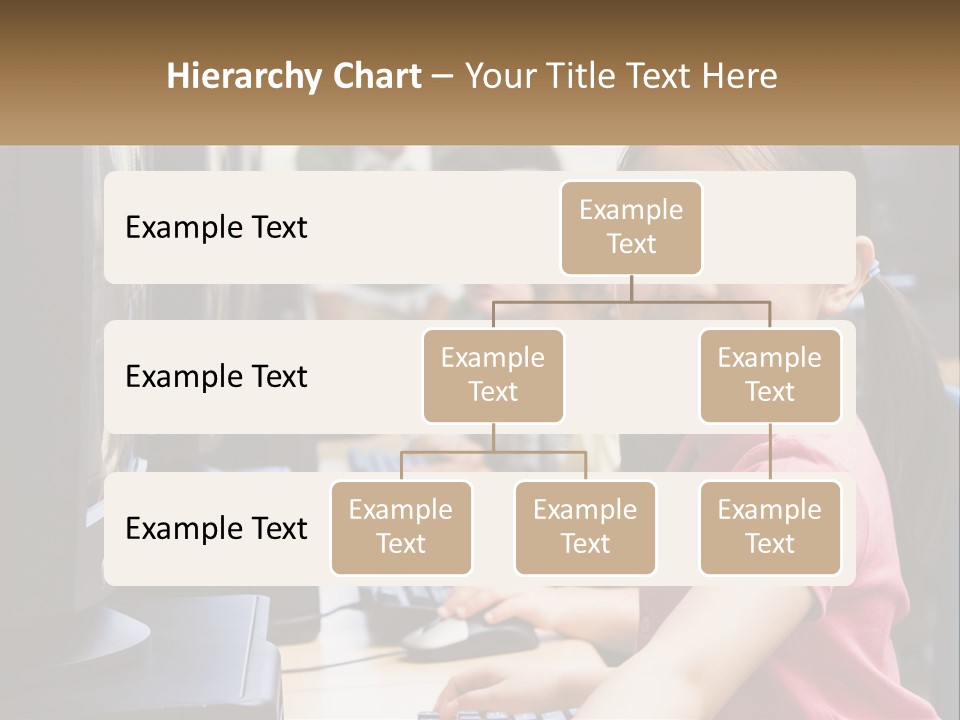 Hierarchy Chart – Your Title Text Here

Example Text

Example Text

Example Text

Example Text

Example Text

Example Text

Example Text

Example Text

Example Text